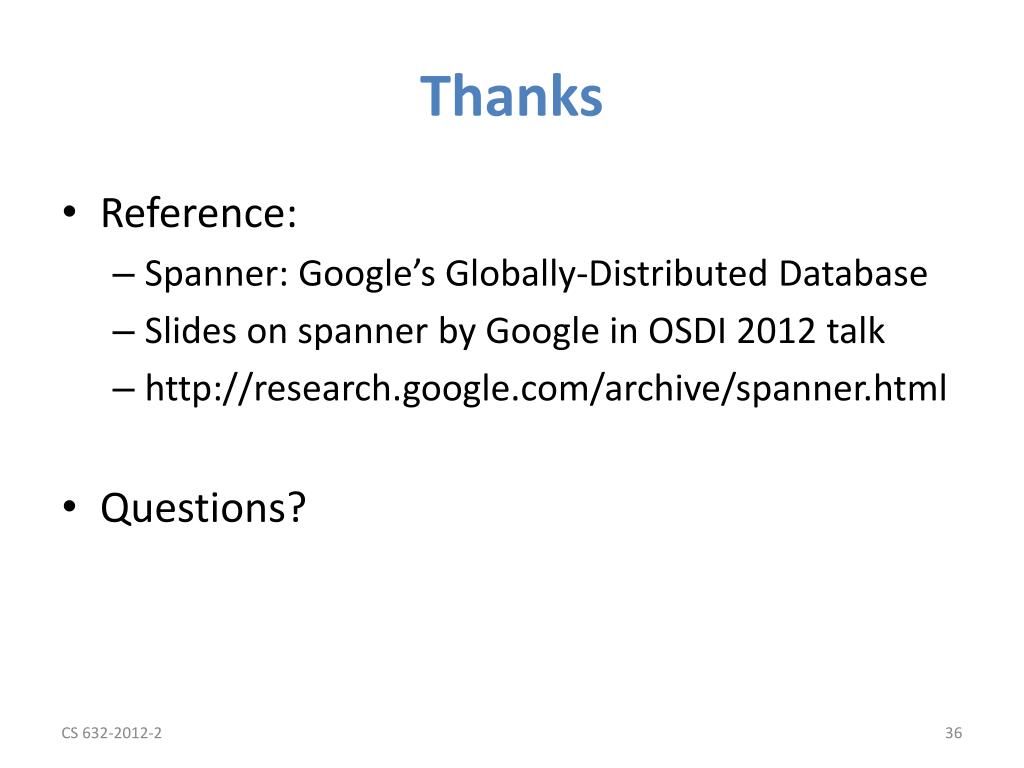 Thanks

• Reference:
– Spanner: Google’s Globally-Distributed Database
– Slides on spanner by Google in OSDI 2012 talk
– http://research.google.com/archive/spanner.html

• Questions?

CS 632-2012-2

36